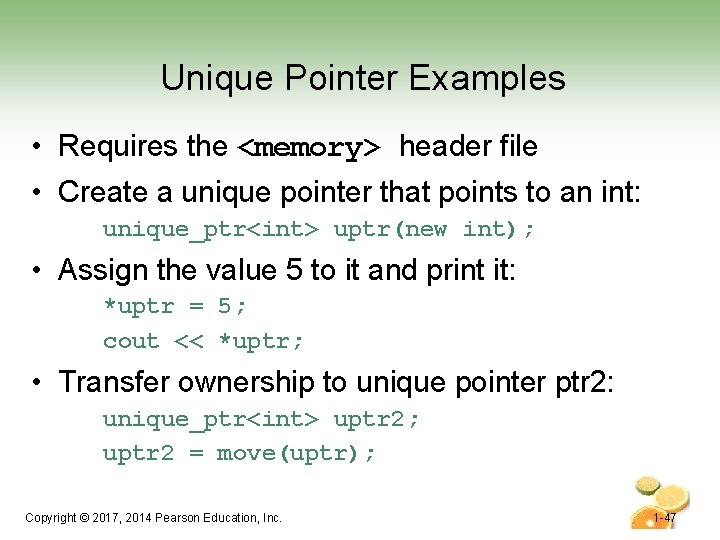 Unique Pointer Examples

• Requires the <memory> header file

• Create a unique pointer that points to an int:

unique_ptr<int> uptr(new int);

• Assign the value 5 to it and print it:

*uptr = 5;

cout << *uptr;

• Transfer ownership to unique pointer ptr2:

unique_ptr<int> uptr2;

uptr2 = move(uptr);

Copyright © 2017, 2014 Pearson Education, Inc.

1-47